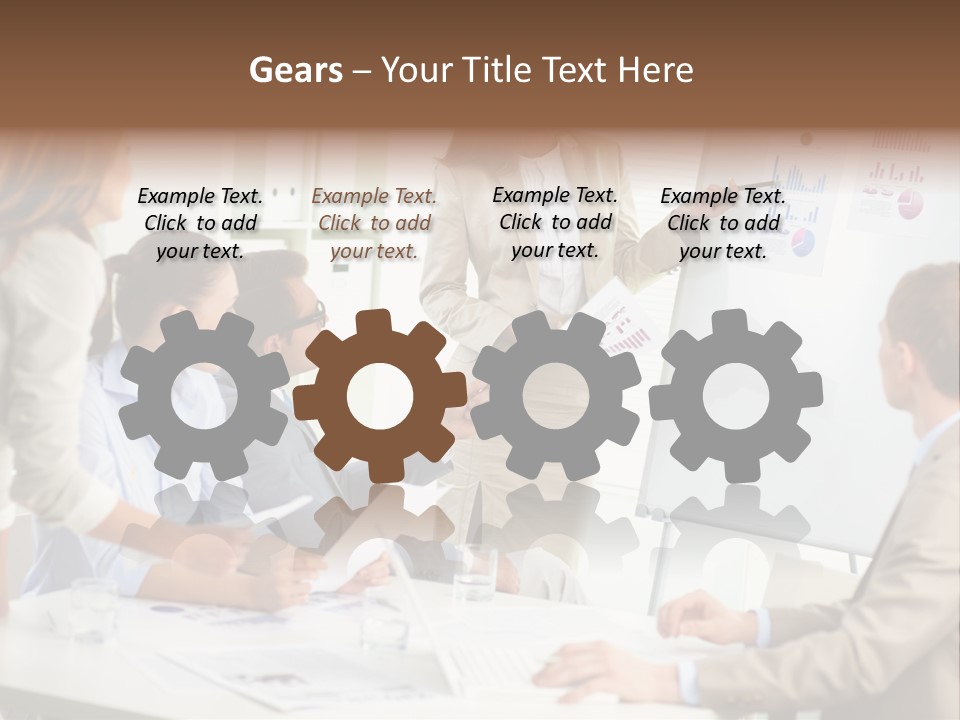 Gears – Your Title Text Here

Example Text. Click to add your text.

Example Text. Click to add your text.

Example Text. Click to add your text.

Example Text. Click to add your text.